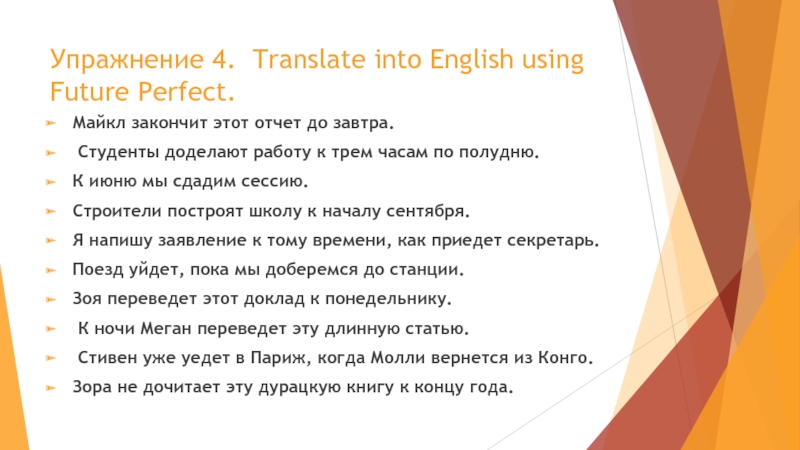 Упражнение 4. Translate into English using Future Perfect.

Майкл закончит этот отчет до завтра.

Студенты доделают работу к трем часам по полудню.

К июню мы сдадим сессию.

Строители построят школу к началу сентября.

Я напишу заявление к тому времени, как приедет секретарь.

Поезд уйдет, пока мы доберемся до станции.

Зоя переведет этот доклад к понедельнику.

К ночи Меган переведет эту длинную статью.

Стивен уже уедет в Париж, когда Молли вернется из Конго.

Зора не дочитает эту дурацкую книгу к концу года.